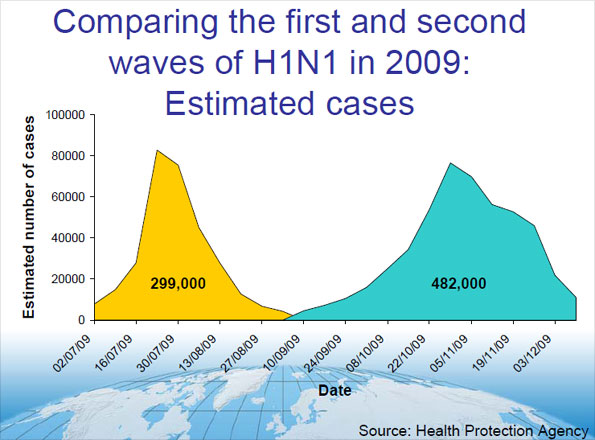 Comparing the first and second waves of H1N1 in 2009: Estimated cases

Estimated number of cases

100000
80000
60000
40000
20000
0

299,000

482,000

02/07/09
16/07/09
30/07/09
13/08/09
27/08/09
10/09/09
24/09/09
08/10/09
22/10/09
05/11/09
19/11/09
03/12/09

Date

Source: Health Protection Agency